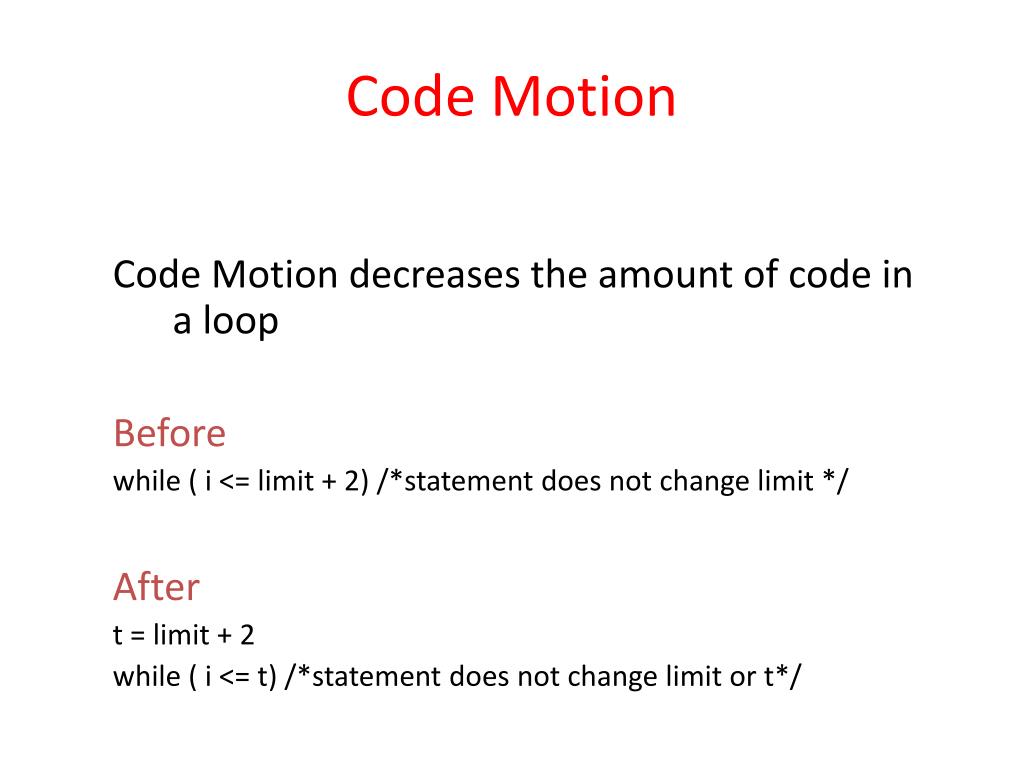 Code Motion

Code Motion decreases the amount of code in a loop

Before
while ( i <= limit + 2) /*statement does not change limit */

After
t = limit + 2
while ( i <= t) /*statement does not change limit or t*/